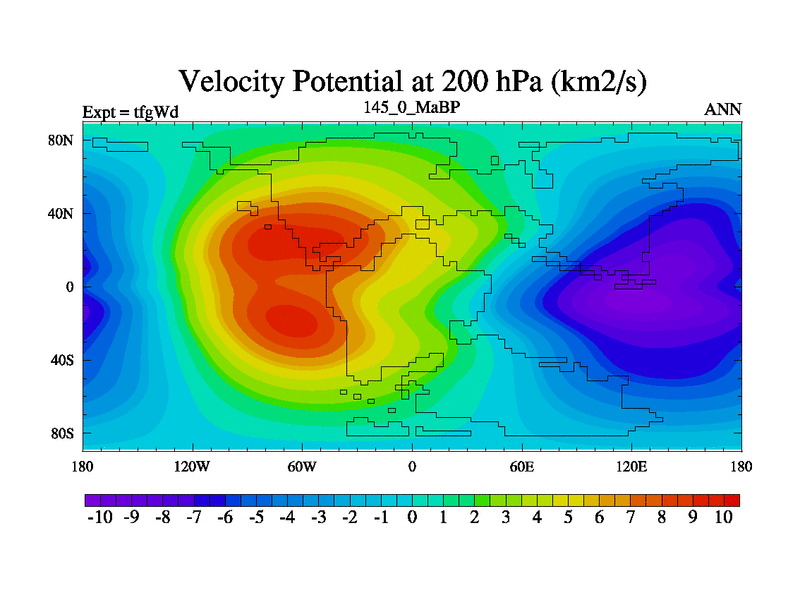 Velocity Potential at 200 hPa (km2/s)

Expt = tfgWd

145_0_MaBP

ANN

80N
40N
0
40S
80S

180 120W 60W 0 60E 120E 180

-10 -9 -8 -7 -6 -5 -4 -3 -2 -1 0 1 2 3 4 5 6 7 8 9 10